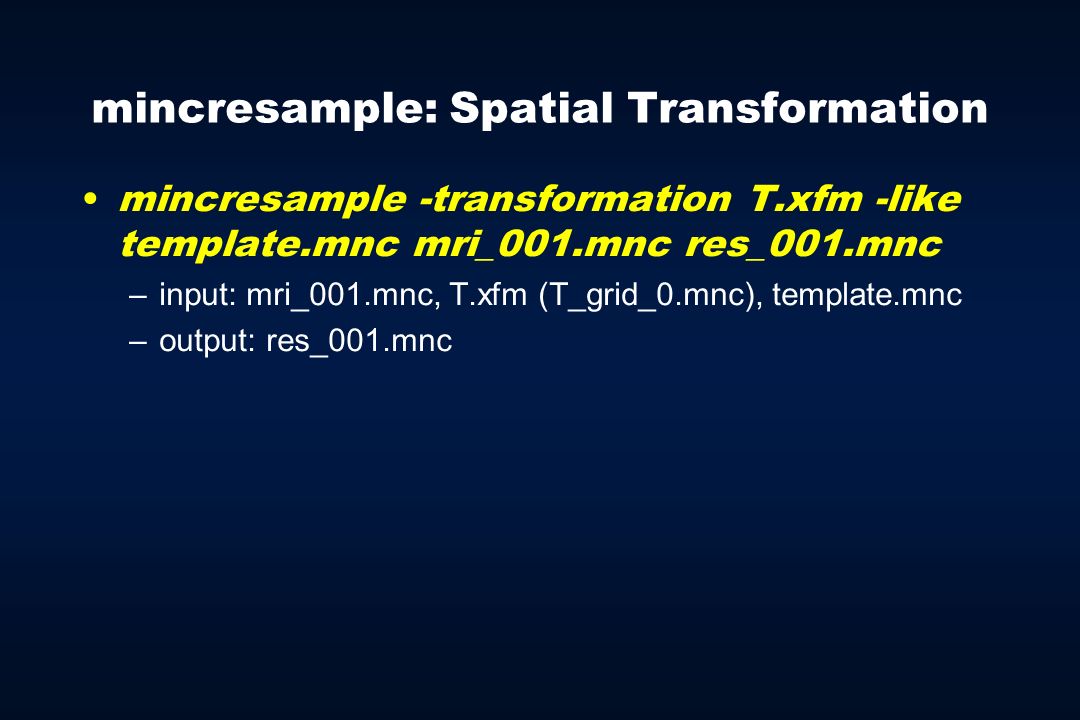 mincresample: Spatial Transformation

• mincresample -transformation T.xfm -like template.mnc mri_001.mnc res_001.mnc
– input: mri_001.mnc, T.xfm (T_grid_0.mnc), template.mnc
– output: res_001.mnc